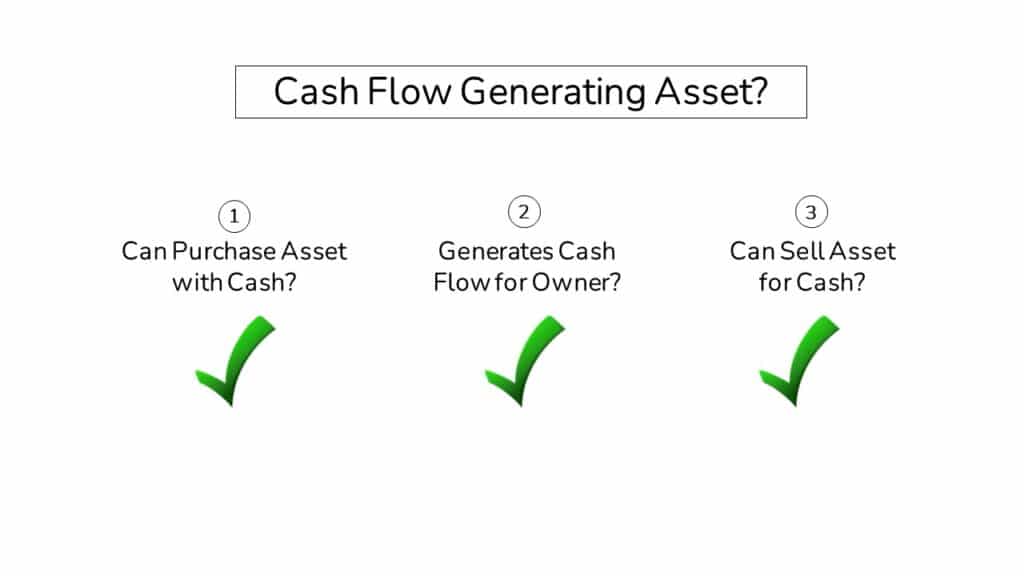 Cash Flow Generating Asset?

1
Can Purchase Asset with Cash?

2
Generates Cash Flow for Owner?

3
Can Sell Asset for Cash?